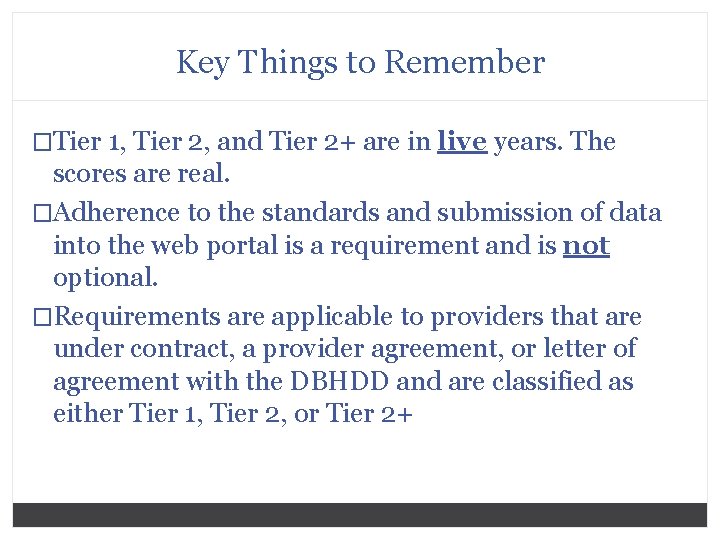 Key Things to Remember

□Tier 1, Tier 2, and Tier 2+ are in live years. The scores are real.

□Adherence to the standards and submission of data into the web portal is a requirement and is not optional.

□Requirements are applicable to providers that are under contract, a provider agreement, or letter of agreement with the DBHDD and are classified as either Tier 1, Tier 2, or Tier 2+